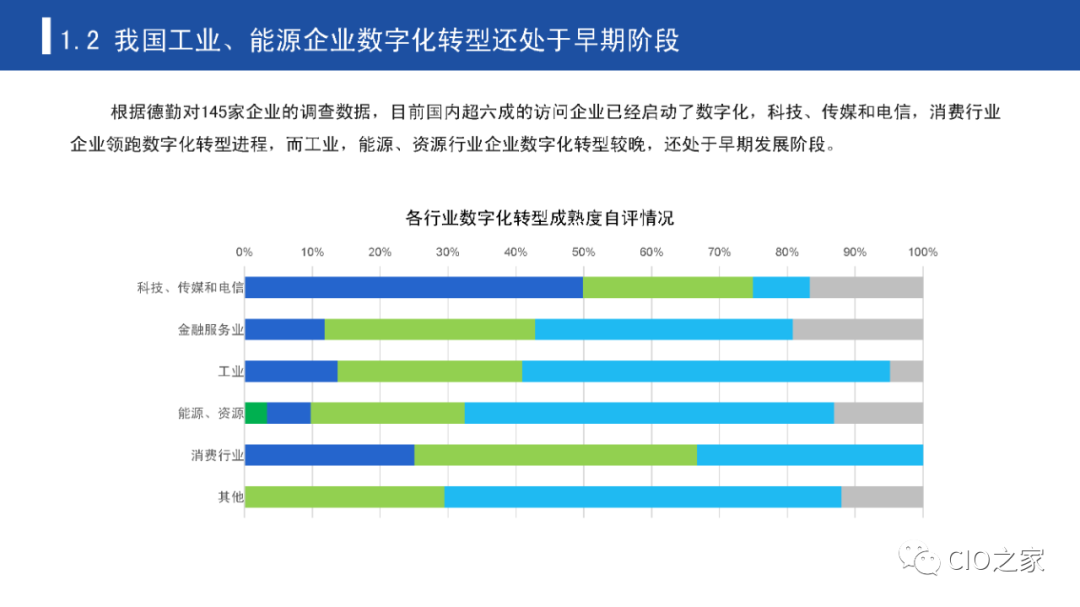 1.2 我国工业、能源企业数字化转型还处于早期阶段

根据德勤对145家企业的调查数据，目前国内超六成的访问企业已经启动了数字化，科技、传媒和电信，消费行业企业领跑数字化转型进程，而工业，能源、资源行业企业数字化转型较晚，还处于早期发展阶段。

各行业数字化转型成熟度自评情况

0% 10% 20% 30% 40% 50% 60% 70% 80% 90% 100%

科技、传媒和电信
金融服务业
工业
能源、资源
消费行业
其他

CIO之家